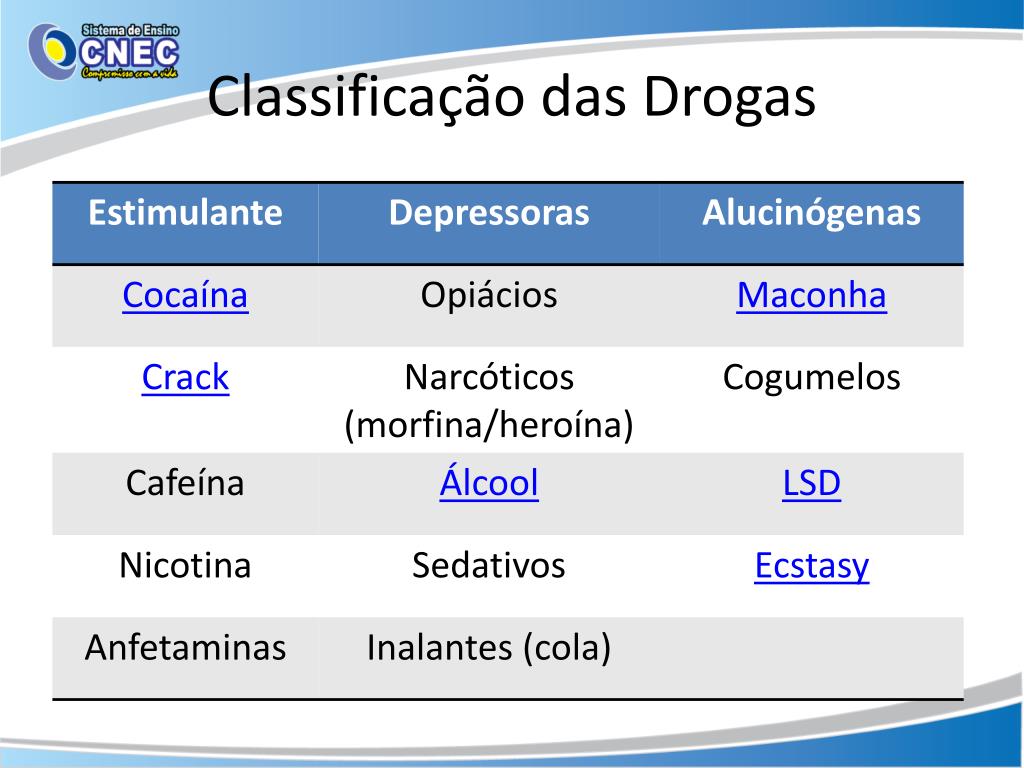 Sistema de Ensino
CNEC
Compromisso com a vida

Classificação das Drogas

| Estimulante | Depressoras | Alucinógenas |
|---|---|---|
| Cocaína | Opiácios | Maconha |
| Crack | Narcóticos (morfina/heroína) | Cogumelos |
| Cafeína | Álcool | LSD |
| Nicotina | Sedativos | Ecstasy |
| Anfetaminas | Inalantes (cola) | |